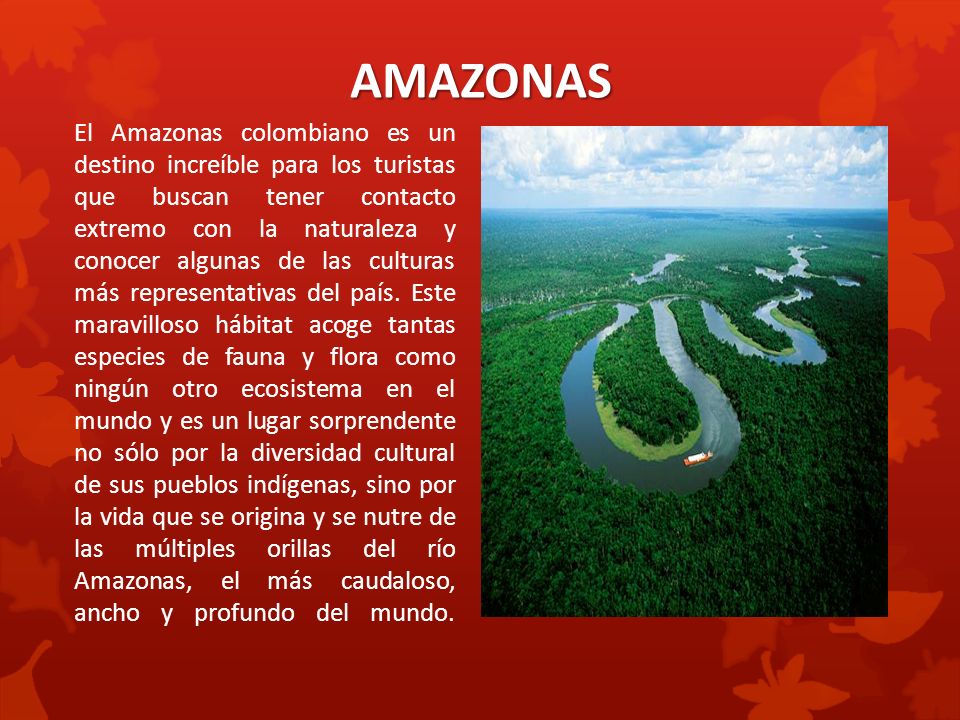 AMAZONAS

El Amazonas colombiano es un destino increíble para los turistas que buscan tener contacto extremo con la naturaleza y conocer algunas de las culturas más representativas del país. Este maravilloso hábitat acoge tantas especies de fauna y flora como ningún otro ecosistema en el mundo y es un lugar sorprendente no sólo por la diversidad cultural de sus pueblos indígenas, sino por la vida que se origina y se nutre de las múltiples orillas del río Amazonas, el más caudaloso, ancho y profundo del mundo.